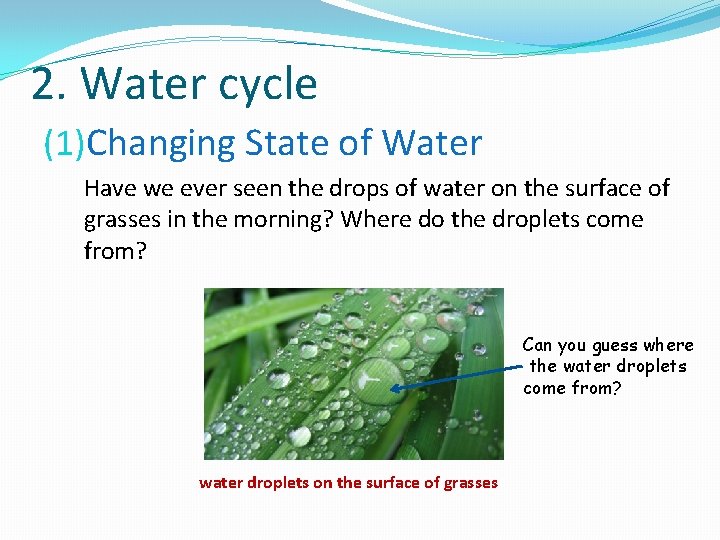 2. Water cycle

(1)Changing State of Water

Have we ever seen the drops of water on the surface of grasses in the morning? Where do the droplets come from?

Can you guess where the water droplets come from?

water droplets on the surface of grasses